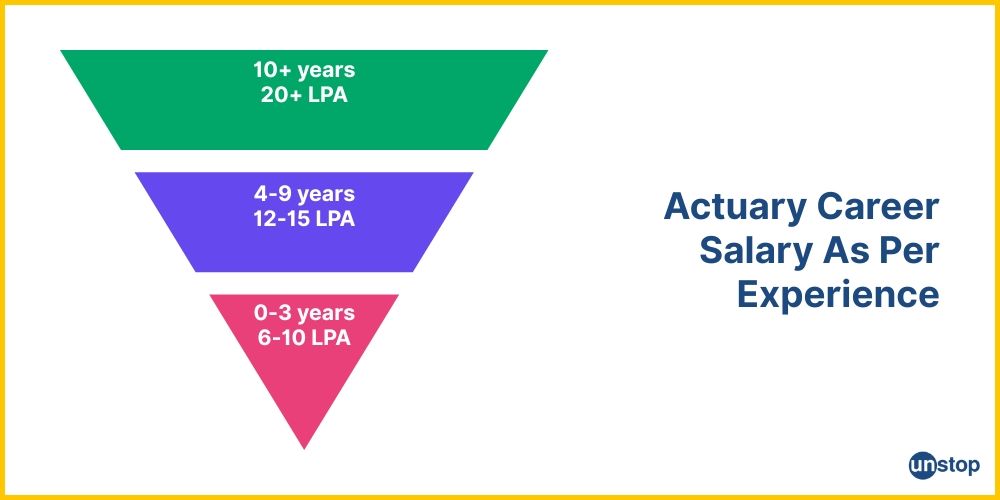 10+ years
20+ LPA

4-9 years
12-15 LPA

0-3 years
6-10 LPA

Actuary Career Salary As Per Experience

unstop